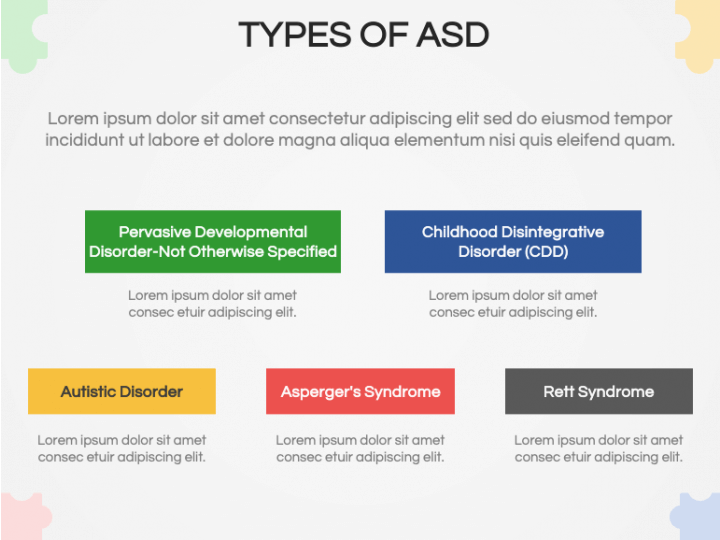 TYPES OF ASD

Lorem ipsum dolor sit amet consectetur adipiscing elit sed do eiusmod tempor incididunt ut labore et dolore magna aliqua elementum nisi quis eleifend quam.

Pervasive Developmental Disorder-Not Otherwise Specified

Lorem ipsum dolor sit amet consec etuir adipiscing elit.

Childhood Disintegrative Disorder (CDD)

Lorem ipsum dolor sit amet consec etuir adipiscing elit.

Autistic Disorder

Lorem ipsum dolor sit amet consec etuir adipiscing elit.

Asperger's Syndrome

Lorem ipsum dolor sit amet consec etuir adipiscing elit.

Rett Syndrome

Lorem ipsum dolor sit amet consec etuir adipiscing elit.